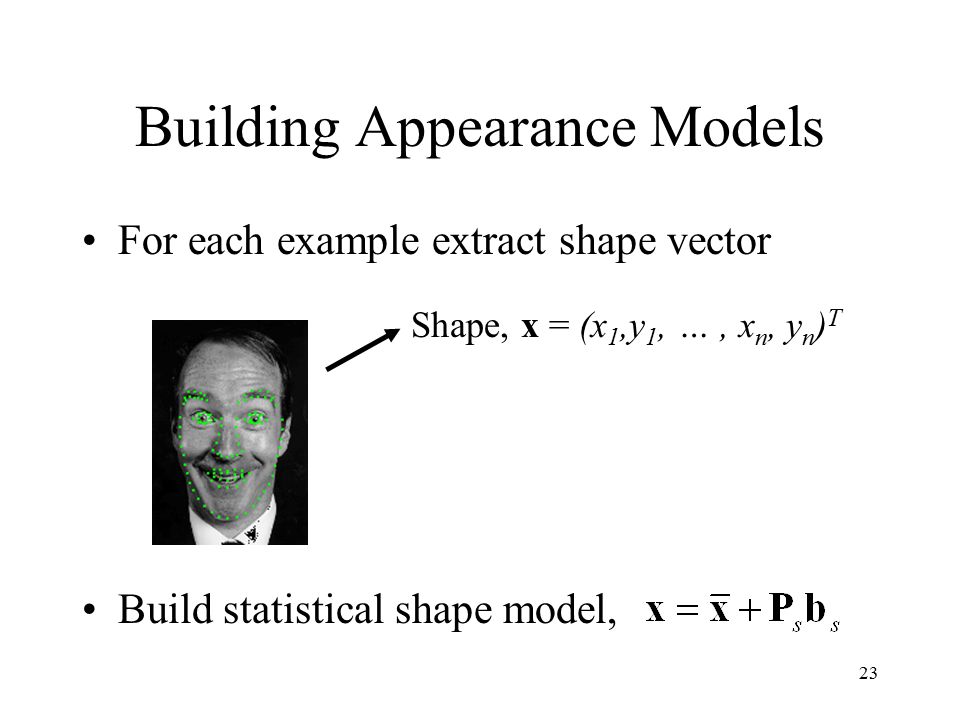 Building Appearance Models

• For each example extract shape vector

Shape, $\mathbf{x} = (x_1, y_1, \ldots, x_n, y_n)^T$

• Build statistical shape model, $\mathbf{x} = \bar{\mathbf{x}} + \mathbf{P}_s \mathbf{b}_s$

23